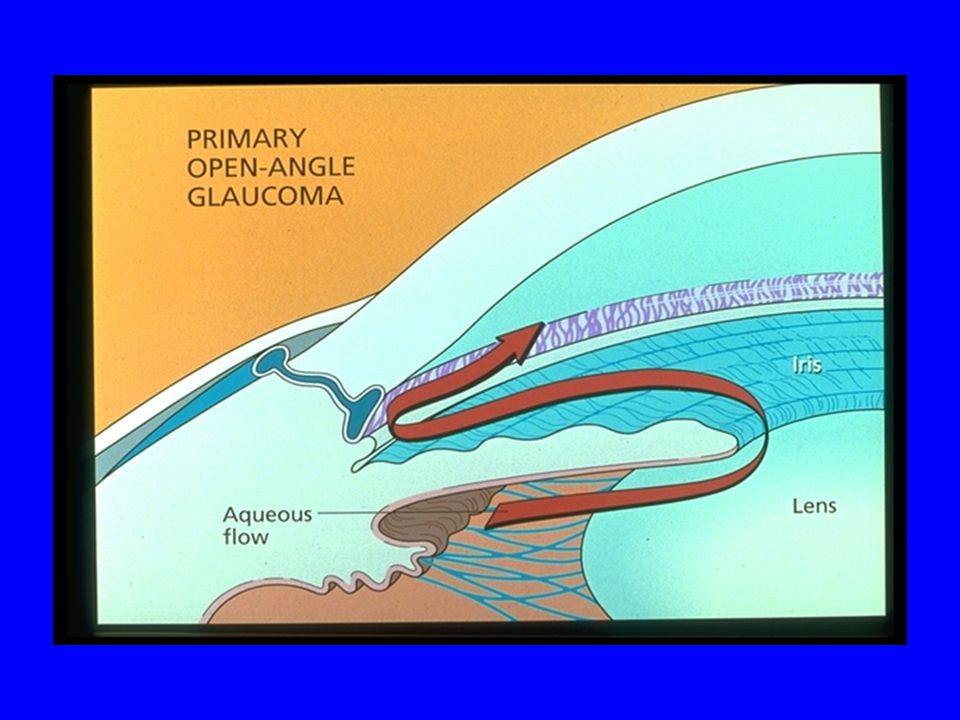 PRIMARY OPEN-ANGLE GLAUCOMA

Iris

Aqueous flow

Lens